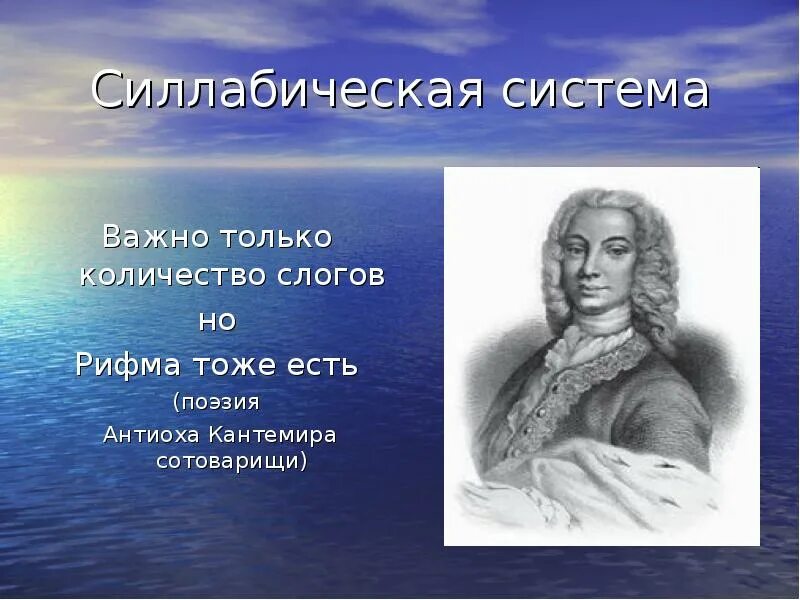 Силлабическая система

Важно только количество слогов
но
Рифма тоже есть
(поэзия
Антиоха Кантемира сотоварищи)